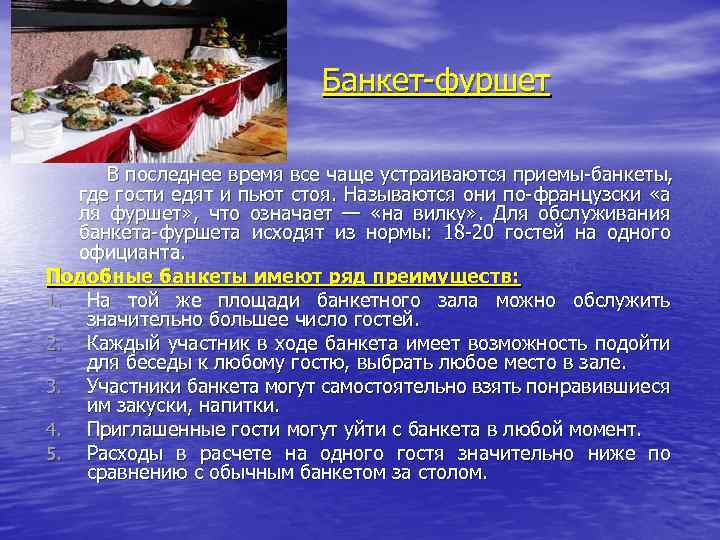 Банкет-фуршет

В последнее время все чаще устраиваются приемы-банкеты, где гости едят и пьют стоя. Называются они по-французски «а ля фуршет», что означает — «на вилку». Для обслуживания банкета-фуршета исходят из нормы: 18-20 гостей на одного официанта.

Подобные банкеты имеют ряд преимуществ:

1. На той же площади банкетного зала можно обслужить значительно большее число гостей.
2. Каждый участник в ходе банкета имеет возможность подойти для беседы к любому гостю, выбрать любое место в зале.
3. Участники банкета могут самостоятельно взять понравившиеся им закуски, напитки.
4. Приглашенные гости могут уйти с банкета в любой момент.
5. Расходы в расчете на одного гостя значительно ниже по сравнению с обычным банкетом за столом.